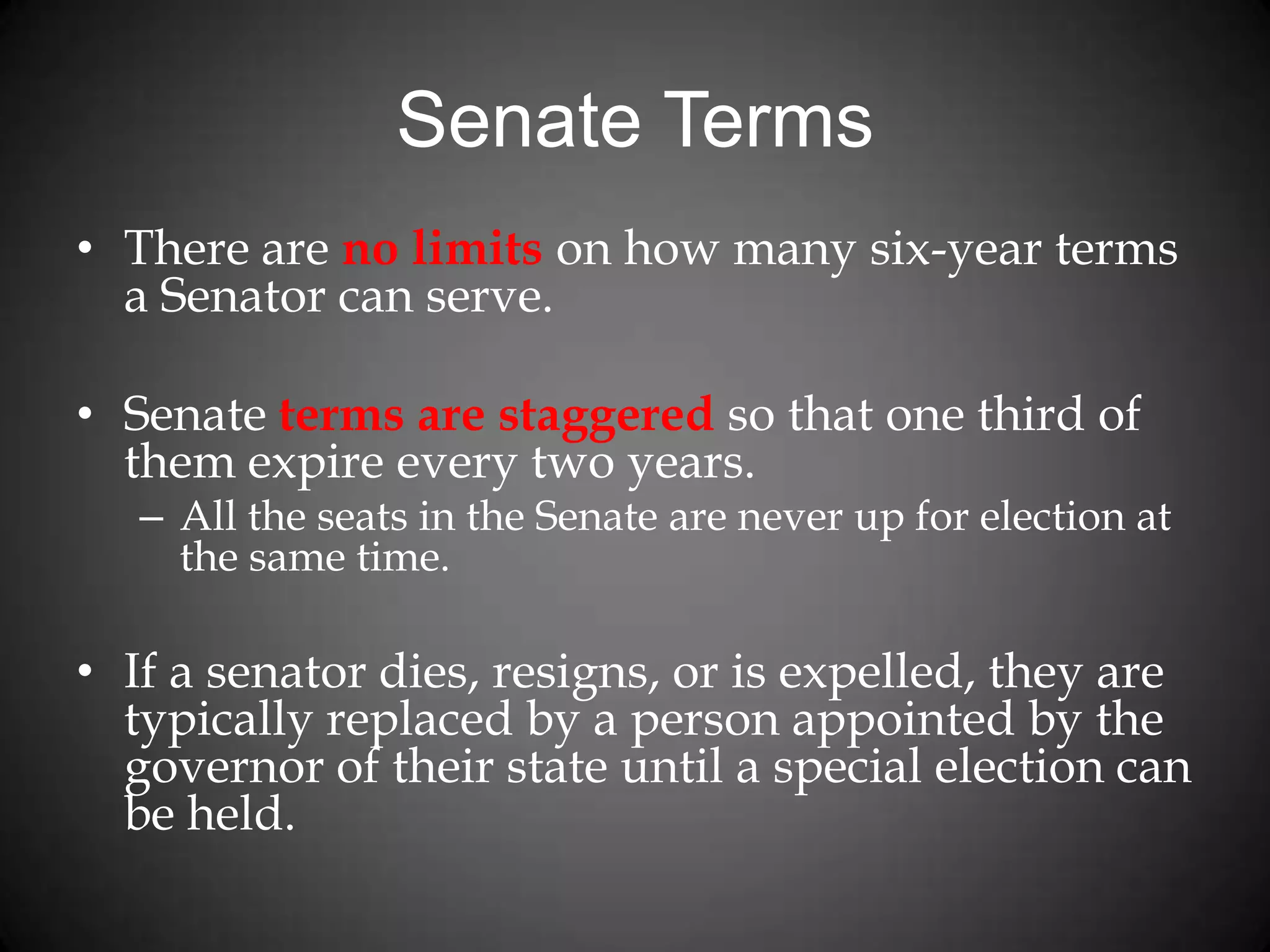 Senate Terms

• There are no limits on how many six-year terms a Senator can serve.

• Senate terms are staggered so that one third of them expire every two years.
– All the seats in the Senate are never up for election at the same time.

• If a senator dies, resigns, or is expelled, they are typically replaced by a person appointed by the governor of their state until a special election can be held.